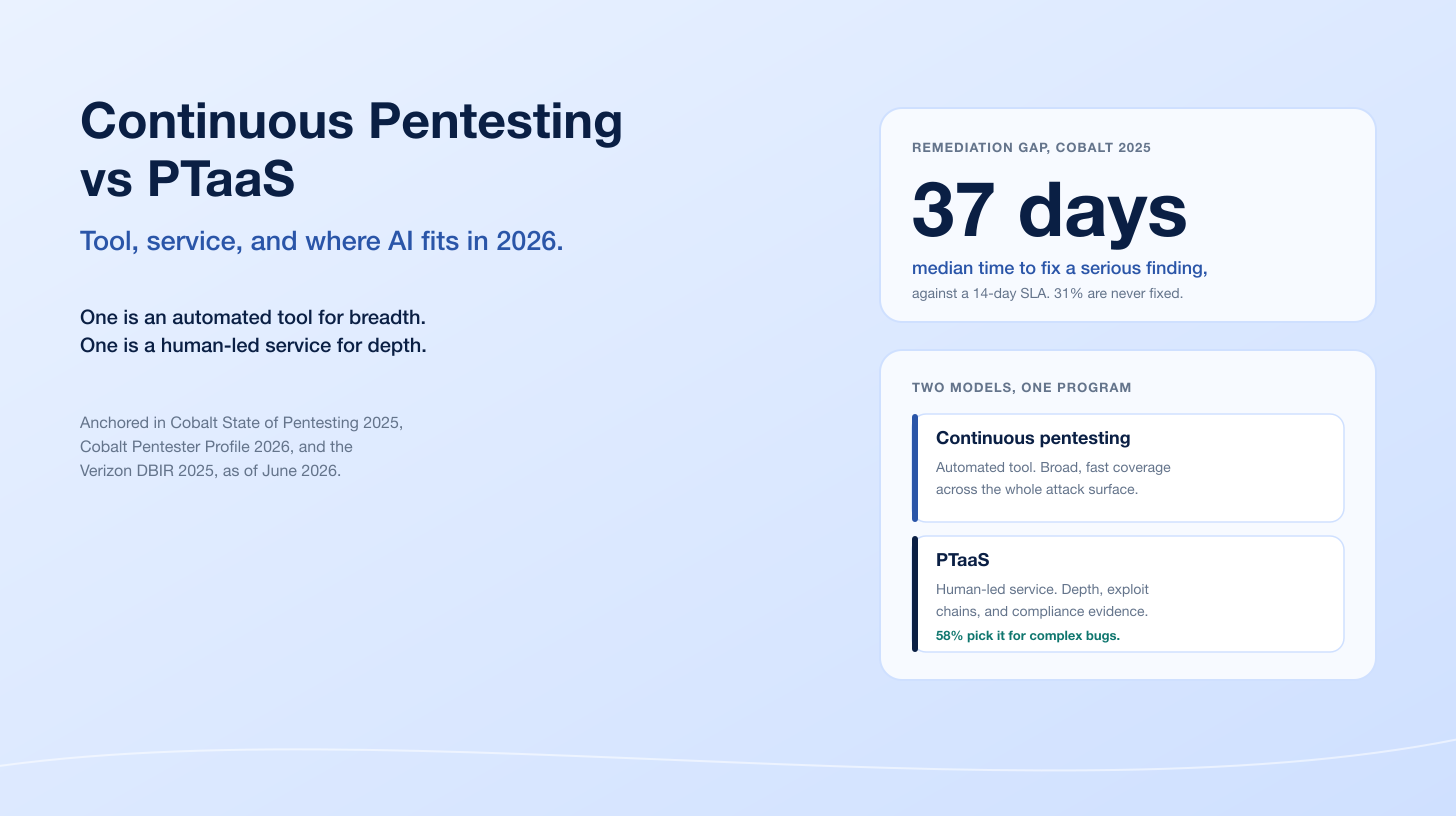 Continuous Pentesting vs PTaaS

Tool, service, and where AI fits in 2026.

One is an automated tool for breadth.
One is a human-led service for depth.

Anchored in Cobalt State of Pentesting 2025, Cobalt Pentester Profile 2026, and the Verizon DBIR 2025, as of June 2026.

REMEDIATION GAP, COBALT 2025

37 days

median time to fix a serious finding,

against a 14-day SLA. 31% are never fixed.

TWO MODELS, ONE PROGRAM

Continuous pentesting

Automated tool. Broad, fast coverage across the whole attack surface.

PTaaS

Human-led service. Depth, exploit chains, and compliance evidence.

58% pick it for complex bugs.